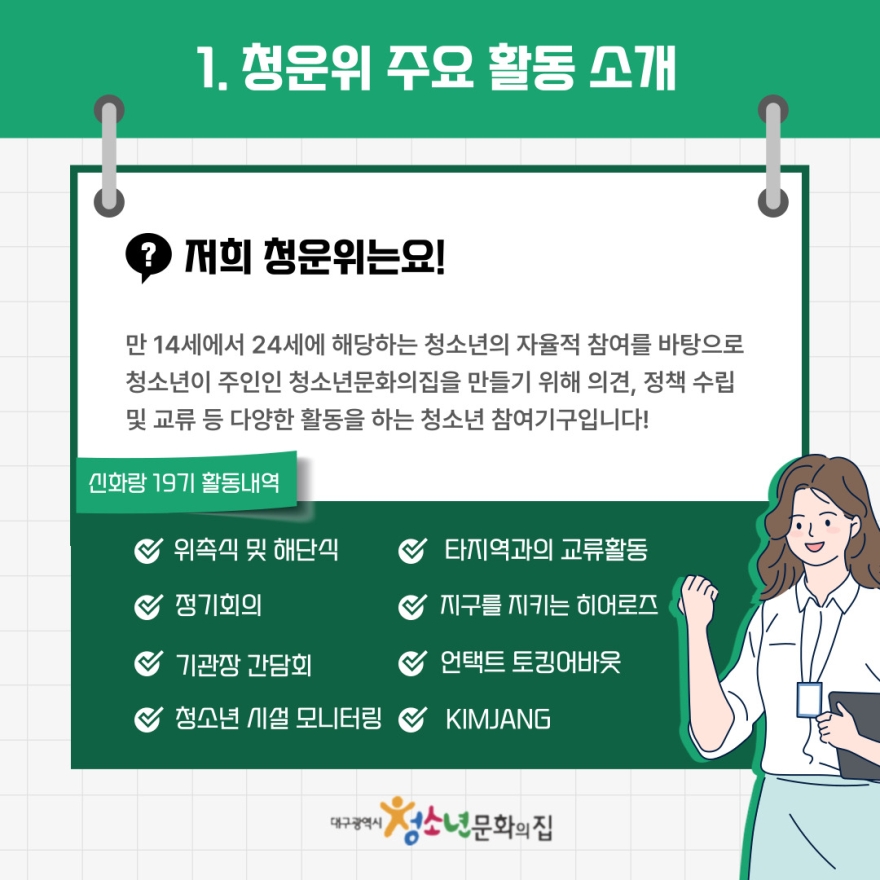 1. 청운위 주요 활동 소개

저희 청운위는요!

만 14세에서 24세에 해당하는 청소년의 자율적 참여를 바탕으로 청소년이 주인인 청소년문화의집을 만들기 위해 의견, 정책 수립 및 교류 등 다양한 활동을 하는 청소년 참여기구입니다!

신화랑 19기 활동내역

위촉식 및 해단식

정기회의

기관장 간담회

청소년 시설 모니터링

타지역과의 교류활동

지구를 지키는 히어로즈

언택트 토킹어바웃

KIMJANG

대구광역시 청소년문화의집